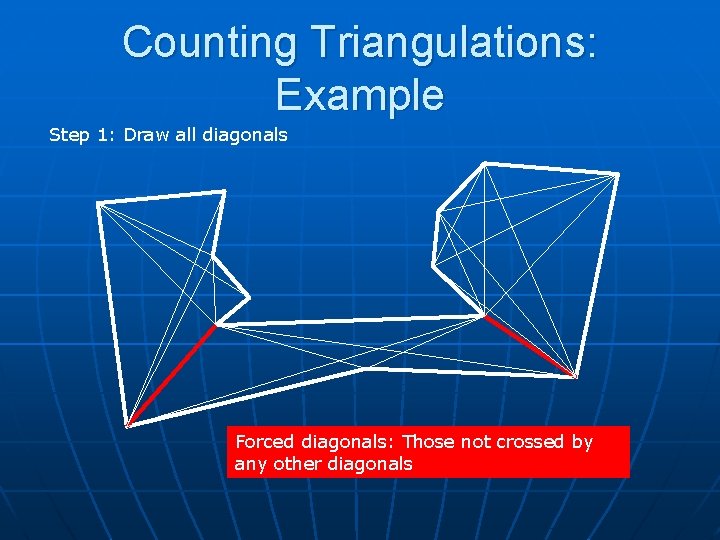 Counting Triangulations: Example

Step 1: Draw all diagonals

Forced diagonals: Those not crossed by any other diagonals